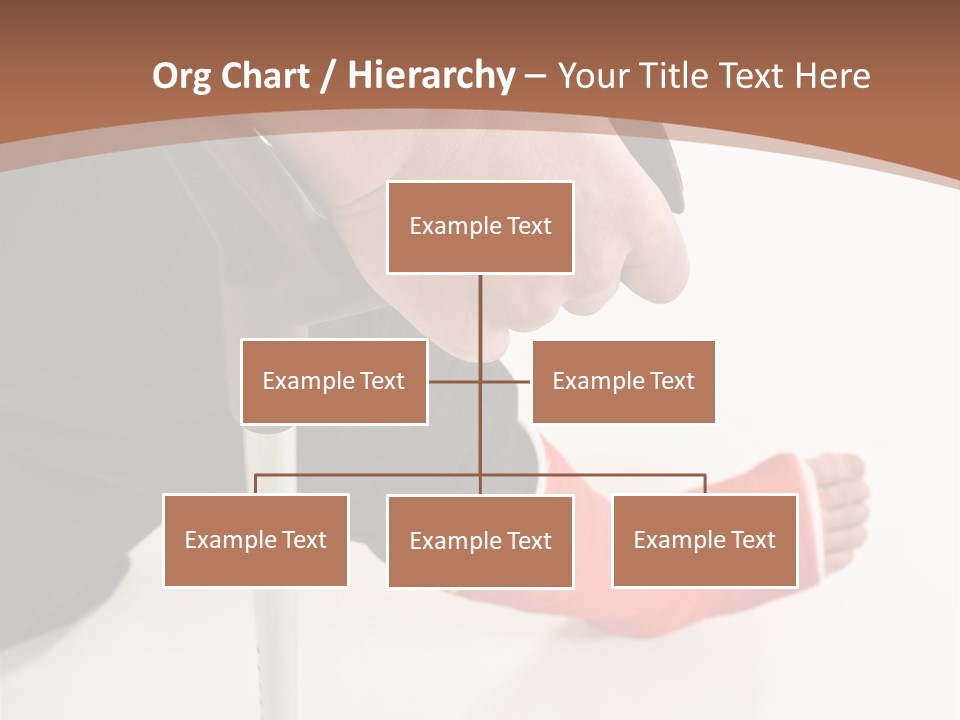 Org Chart / Hierarchy – Your Title Text Here

Example Text

Example Text

Example Text

Example Text

Example Text

Example Text